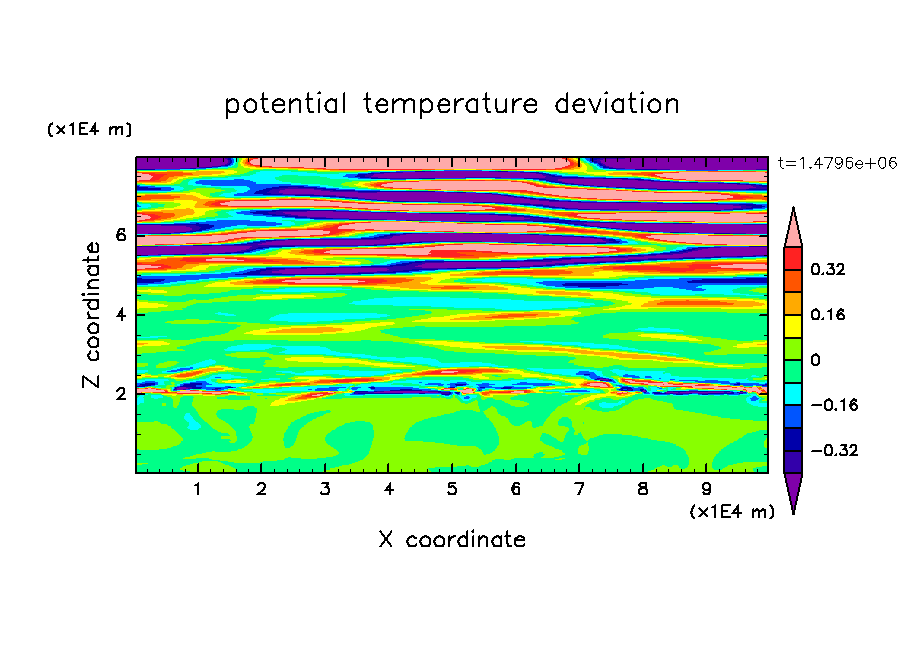 potential temperature deviation

(x1E4 m)

t=1.4796e+06

Z coordinate

6
4
2

0.32
0.16
0
−0.16
−0.32

1 2 3 4 5 6 7 8 9

(x1E4 m)

X coordinate